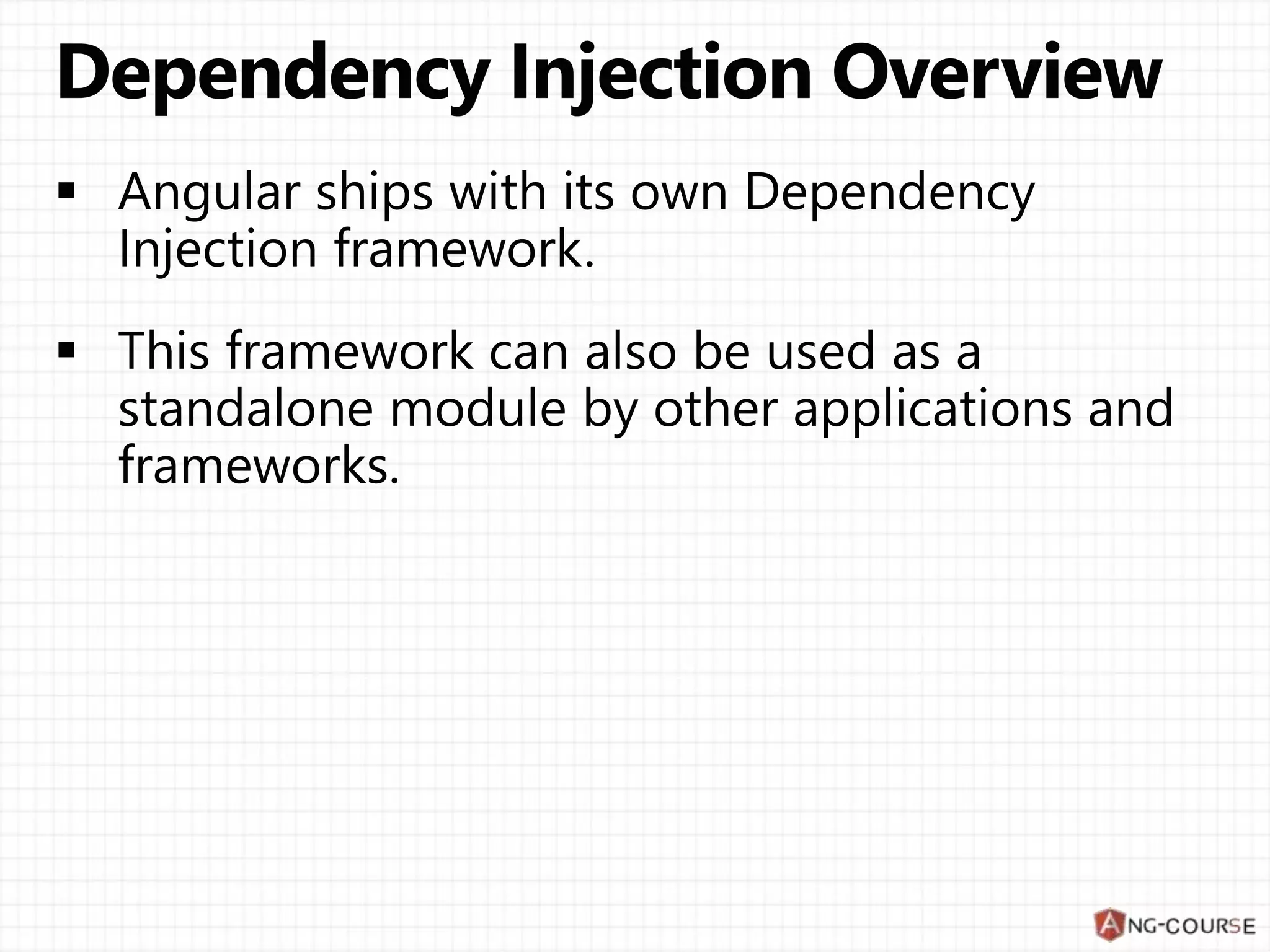 Dependency Injection Overview

▪ Angular ships with its own Dependency Injection framework.

▪ This framework can also be used as a standalone module by other applications and frameworks.

ANG-COURSE